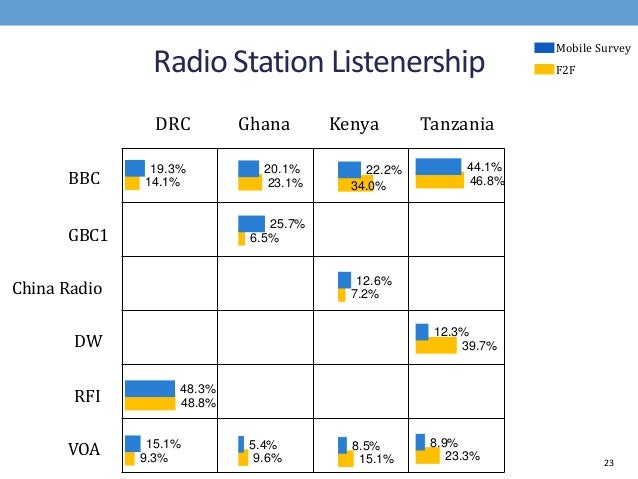 Radio Station Listenership

Mobile Survey
F2F

| | DRC | Ghana | Kenya | Tanzania |
|---|---|---|---|---|
| BBC | 19.3% 14.1% | 20.1% 23.1% | 22.2% 34.0% | 44.1% 46.8% |
| GBC1 | | 25.7% 6.5% | | |
| China Radio | | | 12.6% 7.2% | |
| DW | | | | 12.3% 39.7% |
| RFI | 48.3% 48.8% | | | |
| VOA | 15.1% 9.3% | 5.4% 9.6% | 8.5% 15.1% | 8.9% 23.3% |

23